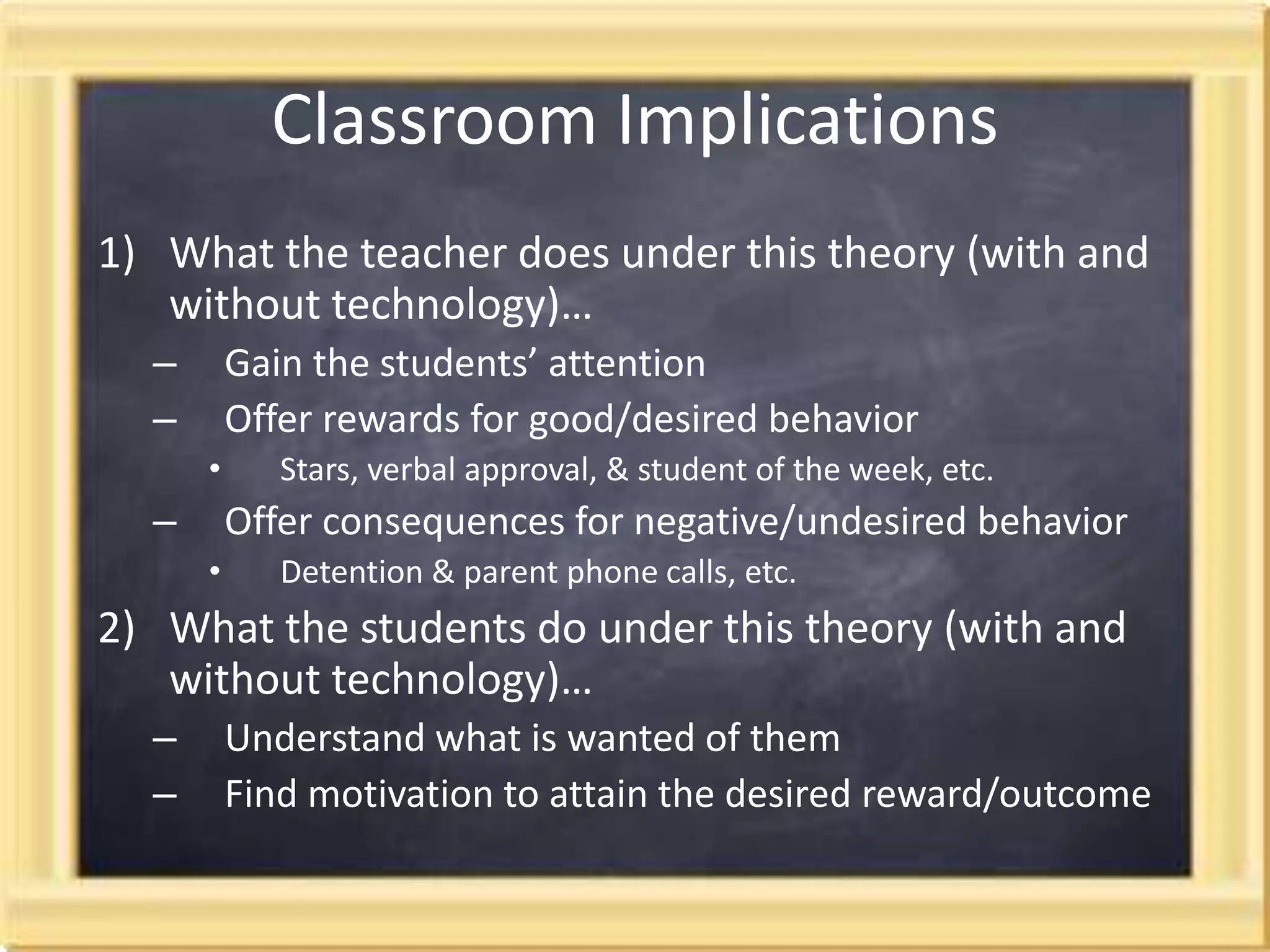 Classroom Implications

1) What the teacher does under this theory (with and without technology)…
– Gain the students’ attention
– Offer rewards for good/desired behavior
• Stars, verbal approval, & student of the week, etc.
– Offer consequences for negative/undesired behavior
• Detention & parent phone calls, etc.

2) What the students do under this theory (with and without technology)…
– Understand what is wanted of them
– Find motivation to attain the desired reward/outcome